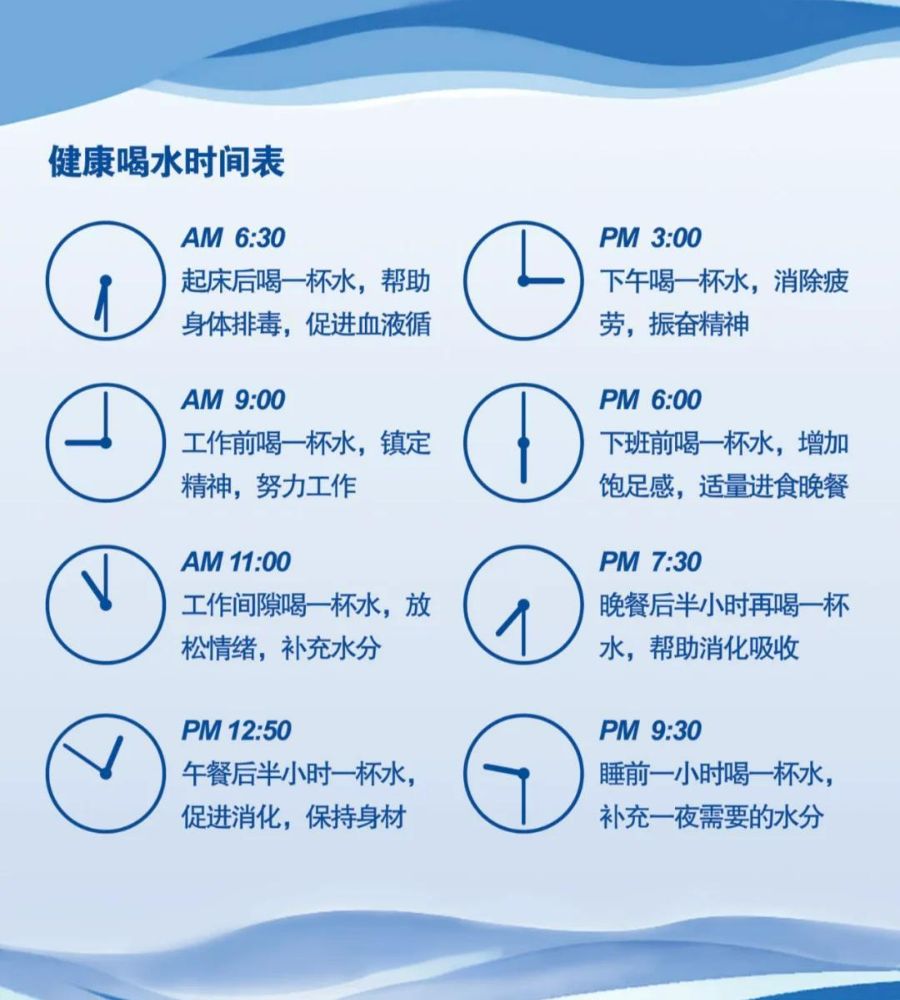 健康喝水时间表

AM 6:30
起床后喝一杯水，帮助身体排毒，促进血液循

AM 9:00
工作前喝一杯水，镇定精神，努力工作

AM 11:00
工作间隙喝一杯水，放松情绪，补充水分

PM 12:50
午餐后半小时一杯水，促进消化，保持身材

PM 3:00
下午喝一杯水，消除疲劳，振奋精神

PM 6:00
下班前喝一杯水，增加饱足感，适量进食晚餐

PM 7:30
晚餐后半小时再喝一杯水，帮助消化吸收

PM 9:30
睡前一小时喝一杯水，补充一夜需要的水分